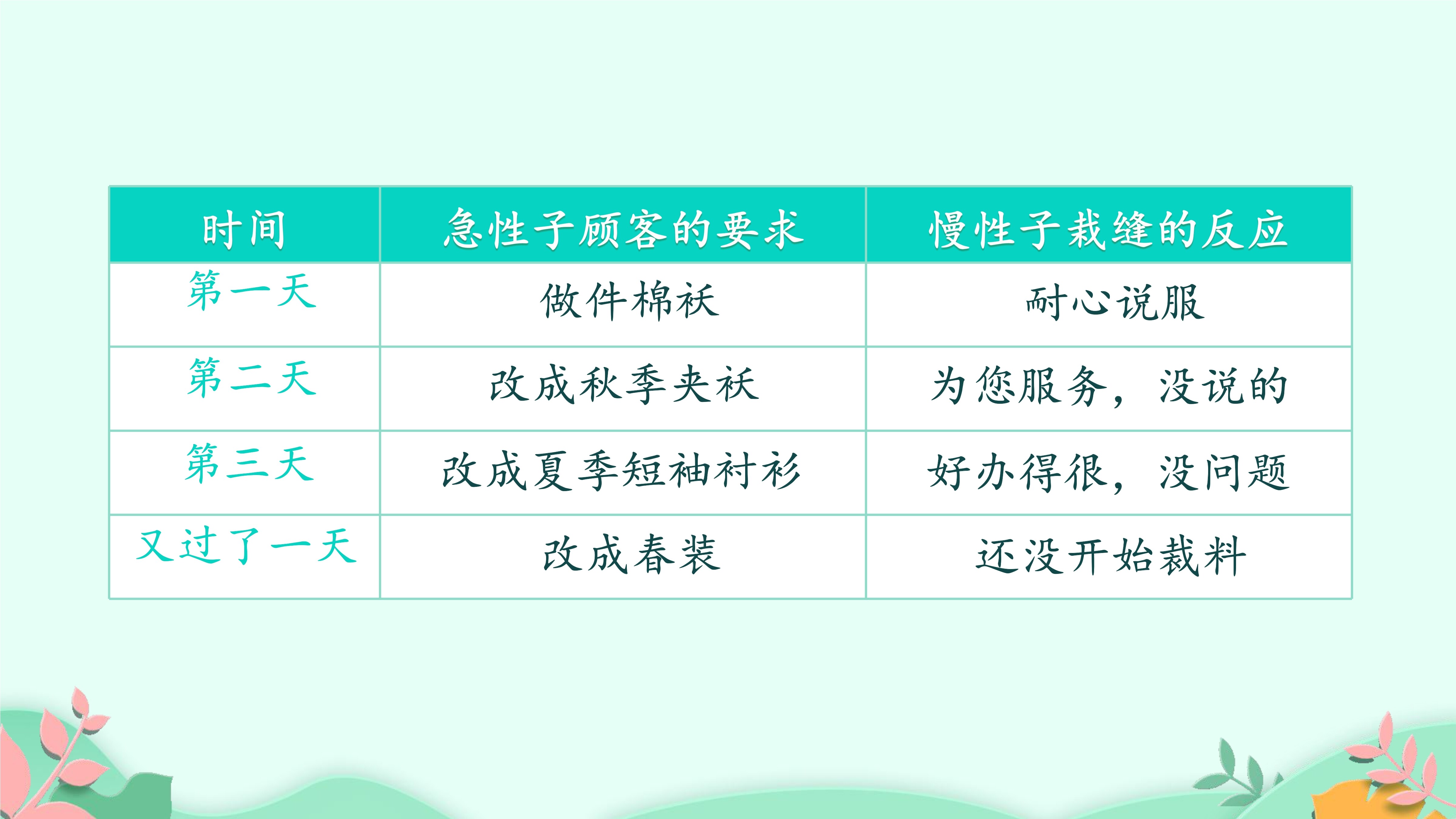 | 时间 | 急性子顾客的要求 | 慢性子裁缝的反应 |
|---|---|---|
| 第一天 | 做件棉袄 | 耐心说服 |
| 第二天 | 改成秋季夹袄 | 为您服务，没说的 |
| 第三天 | 改成夏季短袖衬衫 | 好办得很，没问题 |
| 又过了一天 | 改成春装 | 还没开始裁料 |